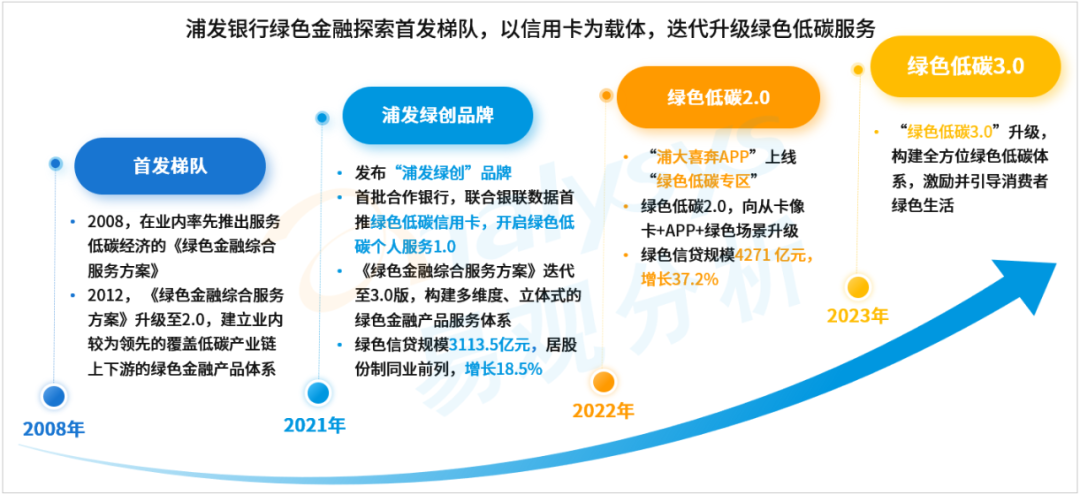 浦发银行绿色金融探索首发梯队，以信用卡为载体，迭代升级绿色低碳服务

首发梯队

• 2008，在业内率先推出服务低碳经济的《绿色金融综合服务方案》
• 2012，《绿色金融综合服务方案》升级至2.0，建立业内较为领先的覆盖低碳产业链上下游的绿色金融产品体系

2008年

浦发绿创品牌

• 发布“浦发绿创”品牌
• 首批合作银行，联合银联数据首推绿色低碳信用卡，开启绿色低碳个人服务1.0
• 《绿色金融综合服务方案》迭代至3.0版，构建多维度、立体式的绿色金融产品服务体系
• 绿色信贷规模3113.5亿元，居股份制同业前列，增长18.5%

2021年

绿色低碳2.0

• “浦大喜奔APP”上线“绿色低碳专区”
• 绿色低碳2.0，向从卡像卡+APP+绿色场景升级
• 绿色信贷规模4271 亿元，增长37.2%

2022年

绿色低碳3.0

• “绿色低碳3.0”升级，构建全方位绿色低碳体系，激励并引导消费者绿色生活

2023年

易观分析